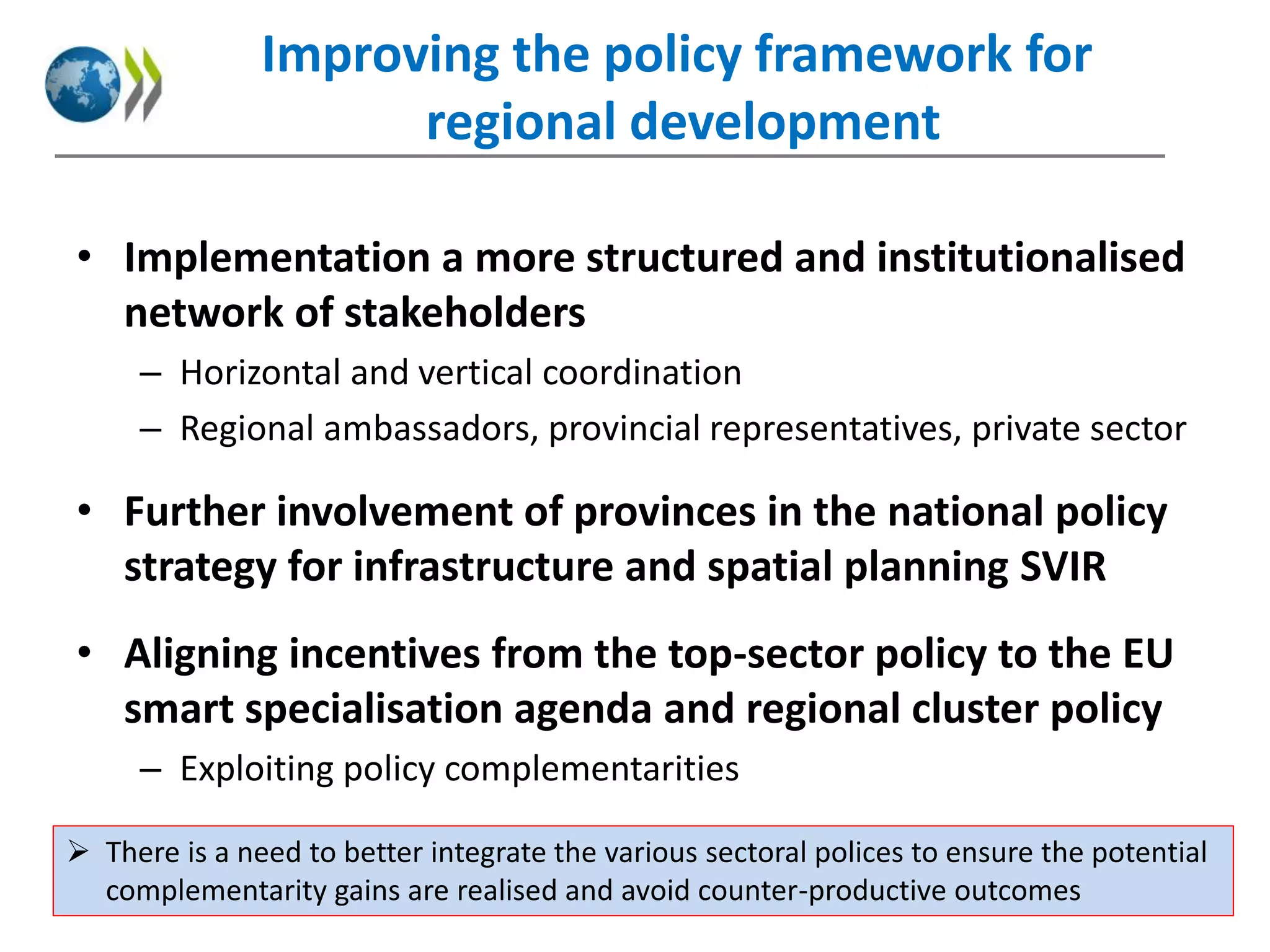 Improving the policy framework for regional development

• Implementation a more structured and institutionalised network of stakeholders
– Horizontal and vertical coordination
– Regional ambassadors, provincial representatives, private sector

• Further involvement of provinces in the national policy strategy for infrastructure and spatial planning SVIR

• Aligning incentives from the top-sector policy to the EU smart specialisation agenda and regional cluster policy
– Exploiting policy complementarities

➢ There is a need to better integrate the various sectoral polices to ensure the potential complementarity gains are realised and avoid counter-productive outcomes